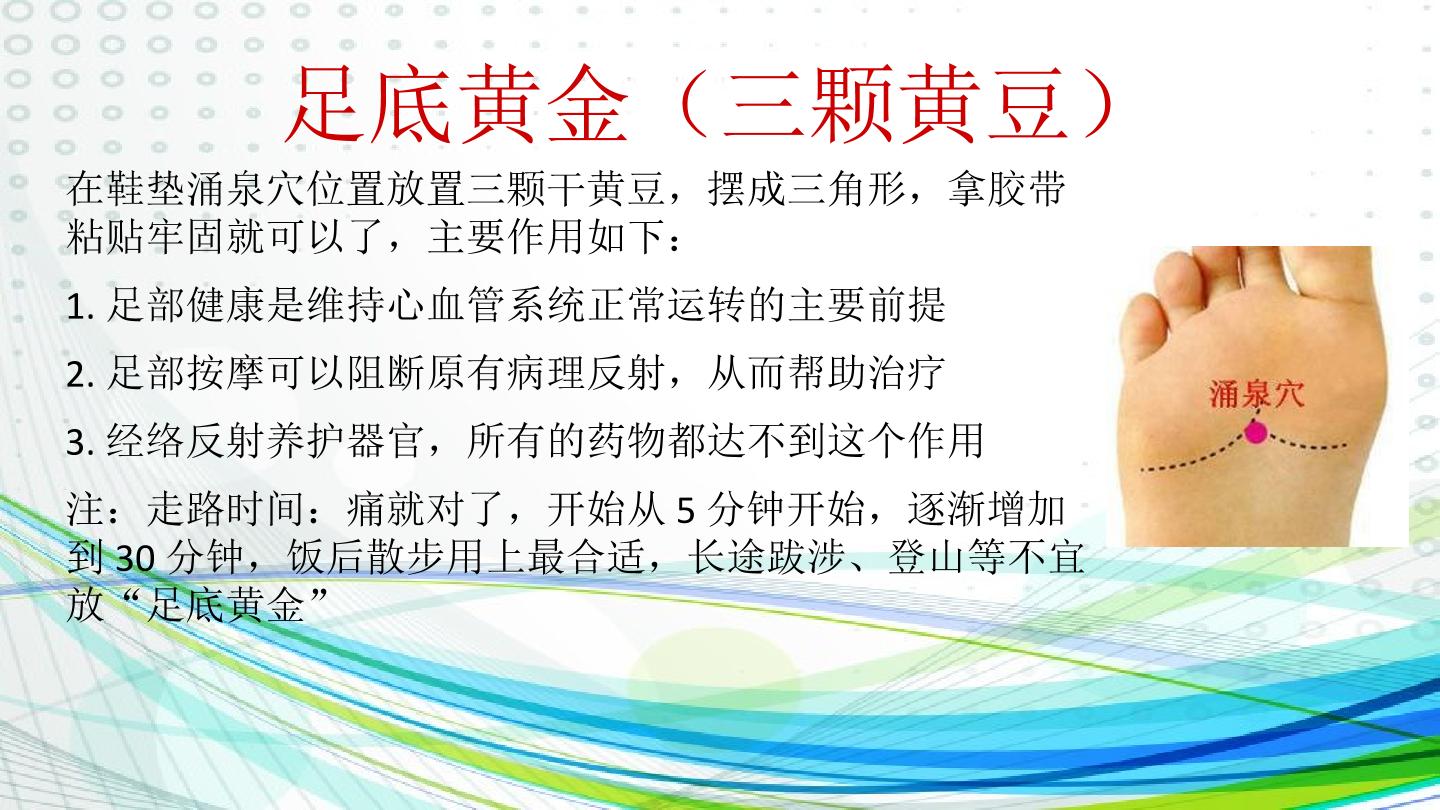 足底黄金（三颗黄豆）

在鞋垫涌泉穴位置放置三颗干黄豆，摆成三角形，拿胶带粘贴牢固就可以了，主要作用如下：

1.足部健康是维持心血管系统正常运转的主要前提

2.足部按摩可以阻断原有病理反射，从而帮助治疗

3.经络反射养护器官，所有的药物都达不到这个作用

注：走路时间：痛就对了，开始从5分钟开始，逐渐增加到30分钟，饭后散步用上最合适，长途跋涉、登山等不宜放“足底黄金”

涌泉穴